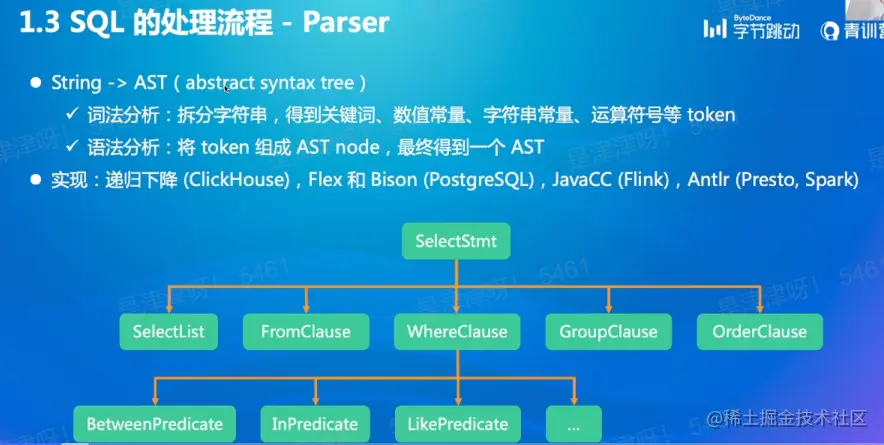 1.3 SQL 的处理流程 - Parser

ByteDance 字节跳动 青训营

● String -> AST ( abstract syntax tree )
✓ 词法分析：拆分字符串，得到关键词、数值常量、字符串常量、运算符号等 token
✓ 语法分析：将 token 组成 AST node，最终得到一个 AST
● 实现：递归下降 (ClickHouse)，Flex 和 Bison (PostgreSQL)，JavaCC (Flink)，Antlr (Presto, Spark)

SelectStmt

SelectList FromClause WhereClause GroupClause OrderClause

BetweenPredicate InPredicate LikePredicate ...

是津津呀！ 5461

@稀土掘金技术社区